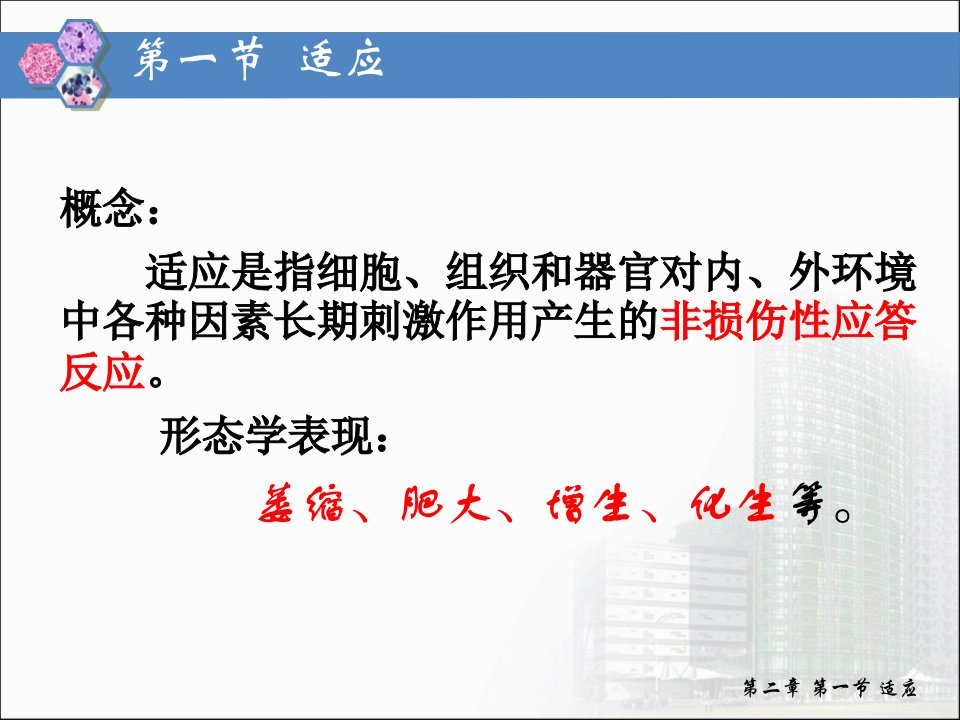 第一节 适应

概念：

适应是指细胞、组织和器官对内、外环境中各种因素长期刺激作用产生的非损伤性应答反应。

形态学表现：

萎缩、肥大、增生、化生等。

第二章 第一节 适应